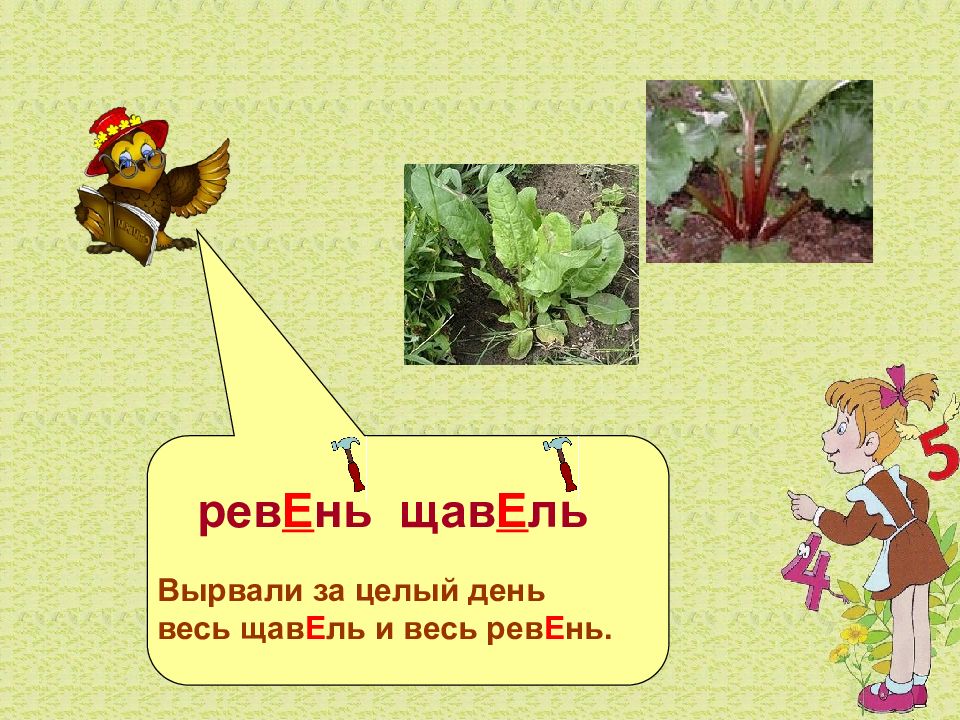 ревЕнь щавЕль

Вырвали за целый день
весь щавЕль и весь ревЕнь.

5

4